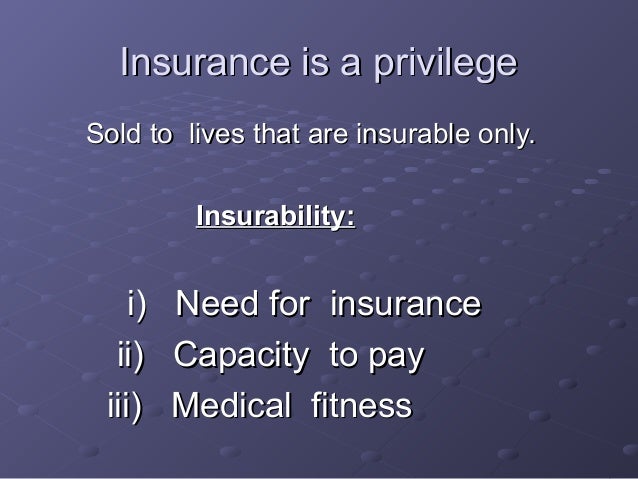 Insurance is a privilege

Sold to lives that are insurable only.

Insurability:

i) Need for insurance
ii) Capacity to pay
iii) Medical fitness